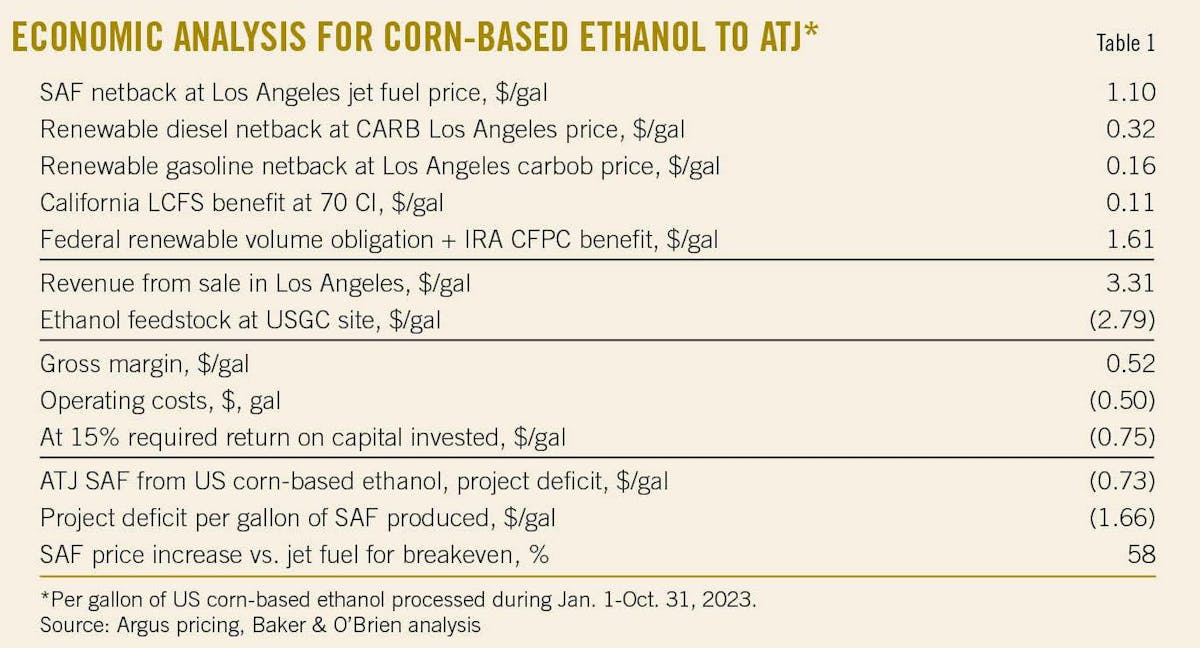 ECONOMIC ANALYSIS FOR CORN-BASED ETHANOL TO ATJ*

Table 1

| | |
|---|---|
| SAF netback at Los Angeles jet fuel price, \$/gal | 1.10 |
| Renewable diesel netback at CARB Los Angeles price, \$/gal | 0.32 |
| Renewable gasoline netback at Los Angeles carbob price, \$/gal | 0.16 |
| California LCFS benefit at 70 CI, \$/gal | 0.11 |
| Federal renewable volume obligation + IRA CFPC benefit, \$/gal | 1.61 |
| Revenue from sale in Los Angeles, \$/gal | 3.31 |
| Ethanol feedstock at USGC site, \$/gal | (2.79) |
| Gross margin, \$/gal | 0.52 |
| Operating costs, \$, gal | (0.50) |
| At 15% required return on capital invested, \$/gal | (0.75) |
| ATJ SAF from US corn-based ethanol, project deficit, \$/gal | (0.73) |
| Project deficit per gallon of SAF produced, \$/gal | (1.66) |
| SAF price increase vs. jet fuel for breakeven, % | 58 |

*Per gallon of US corn-based ethanol processed during Jan. 1-Oct. 31, 2023.
Source: Argus pricing, Baker & O'Brien analysis